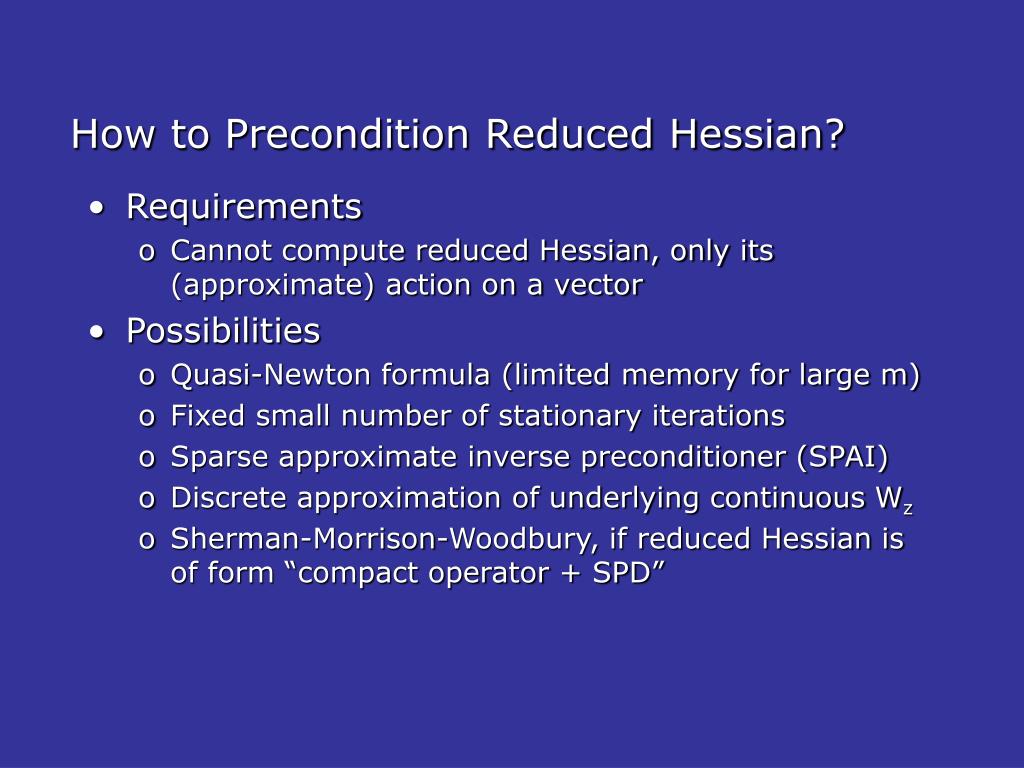 How to Precondition Reduced Hessian?

• Requirements
  o Cannot compute reduced Hessian, only its (approximate) action on a vector
• Possibilities
  o Quasi-Newton formula (limited memory for large m)
  o Fixed small number of stationary iterations
  o Sparse approximate inverse preconditioner (SPAI)
  o Discrete approximation of underlying continuous $W_z$
  o Sherman-Morrison-Woodbury, if reduced Hessian is of form “compact operator + SPD”